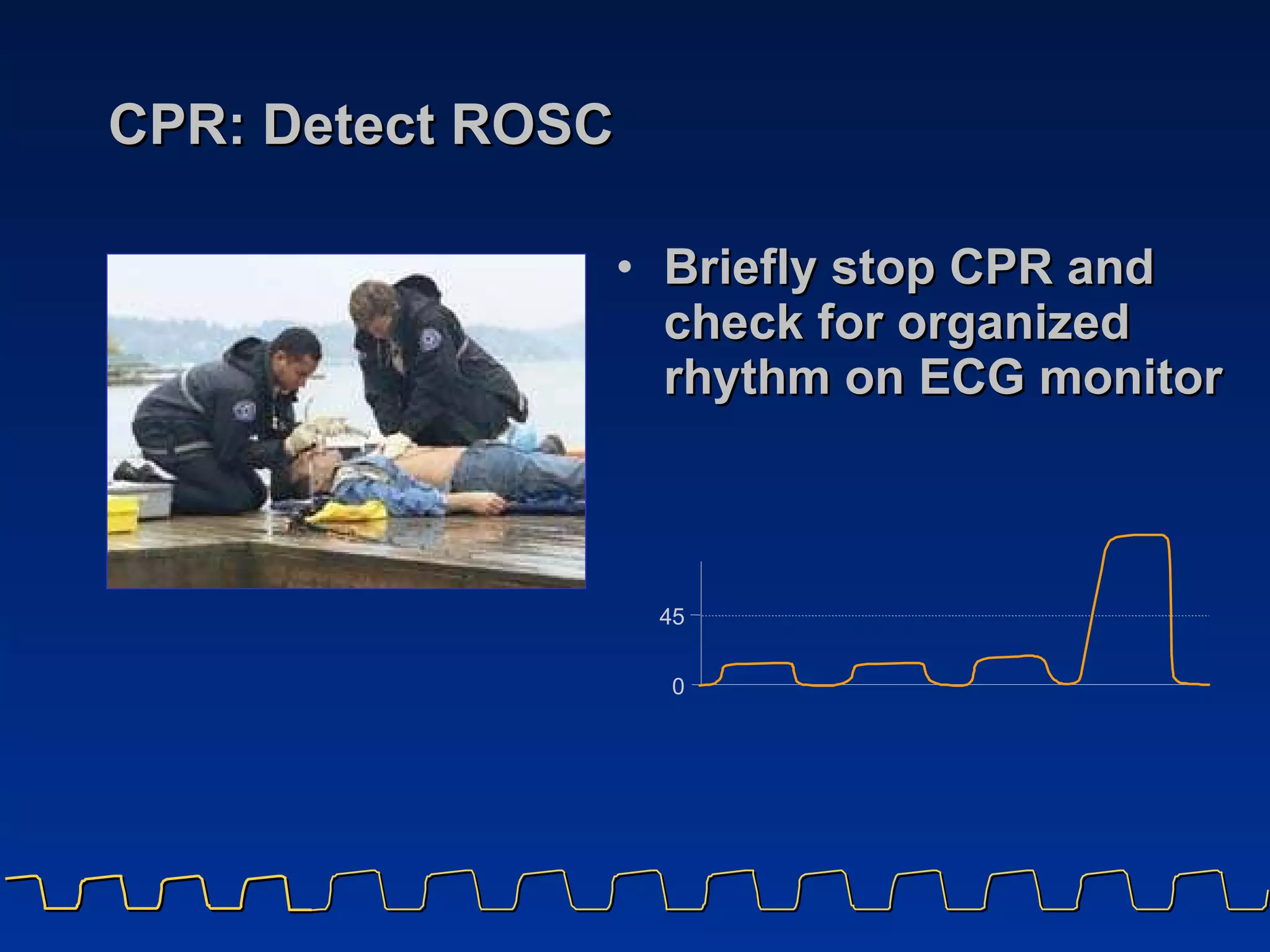 CPR: Detect ROSC

• Briefly stop CPR and check for organized rhythm on ECG monitor

45

0